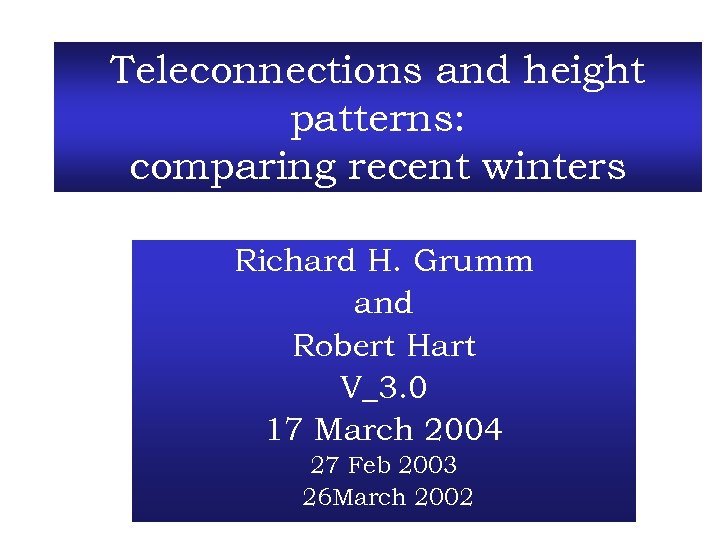 Teleconnections and height patterns:
comparing recent winters

Richard H. Grumm
and
Robert Hart
V_3.0
17 March 2004
27 Feb 2003
26March 2002